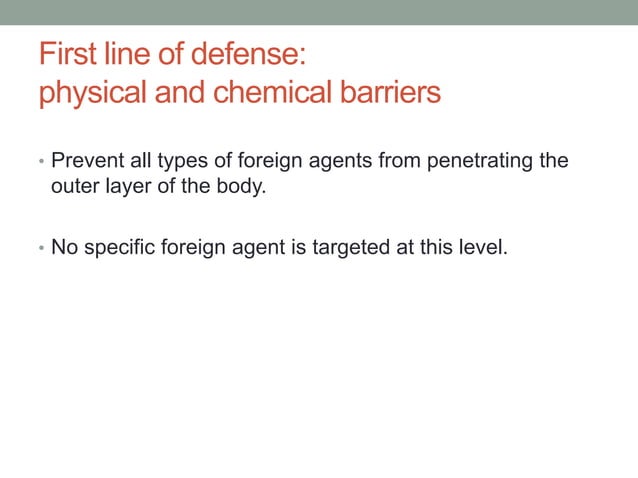 First line of defense:
physical and chemical barriers

• Prevent all types of foreign agents from penetrating the outer layer of the body.

• No specific foreign agent is targeted at this level.